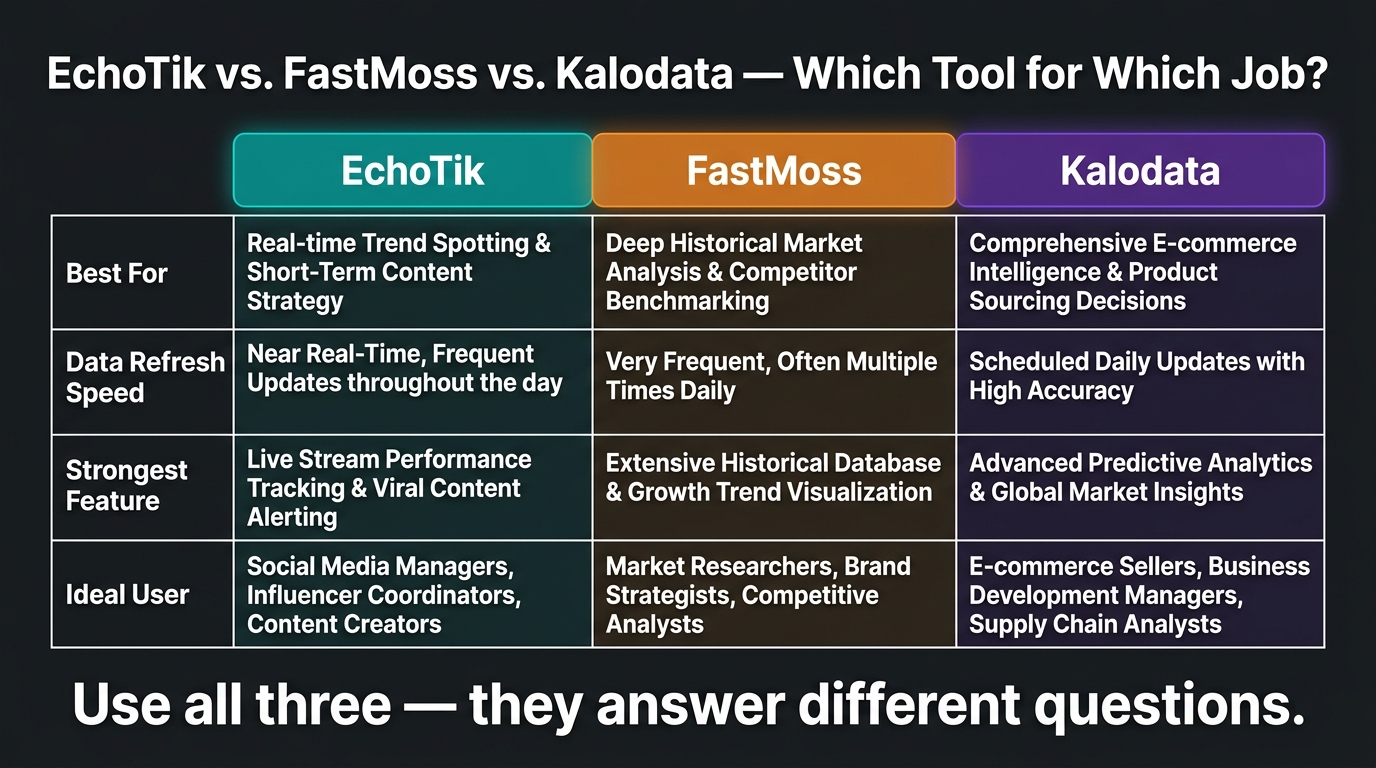 EchoTik vs. FastMoss vs. Kalodata — Which Tool for Which Job?

| | EchoTik | FastMoss | Kalodata |
|---|---|---|---|
| Best For | Real-time Trend Spotting & Short-Term Content Strategy | Deep Historical Market Analysis & Competitor Benchmarking | Comprehensive E-commerce Intelligence & Product Sourcing Decisions |
| Data Refresh Speed | Near Real-Time, Frequent Updates throughout the day | Very Frequent, Often Multiple Times Daily | Scheduled Daily Updates with High Accuracy |
| Strongest Feature | Live Stream Performance Tracking & Viral Content Alerting | Extensive Historical Database & Growth Trend Visualization | Advanced Predictive Analytics & Global Market Insights |
| Ideal User | Social Media Managers, Influencer Coordinators, Content Creators | Market Researchers, Brand Strategists, Competitive Analysts | E-commerce Sellers, Business Development Managers, Supply Chain Analysts |

Use all three — they answer different questions.